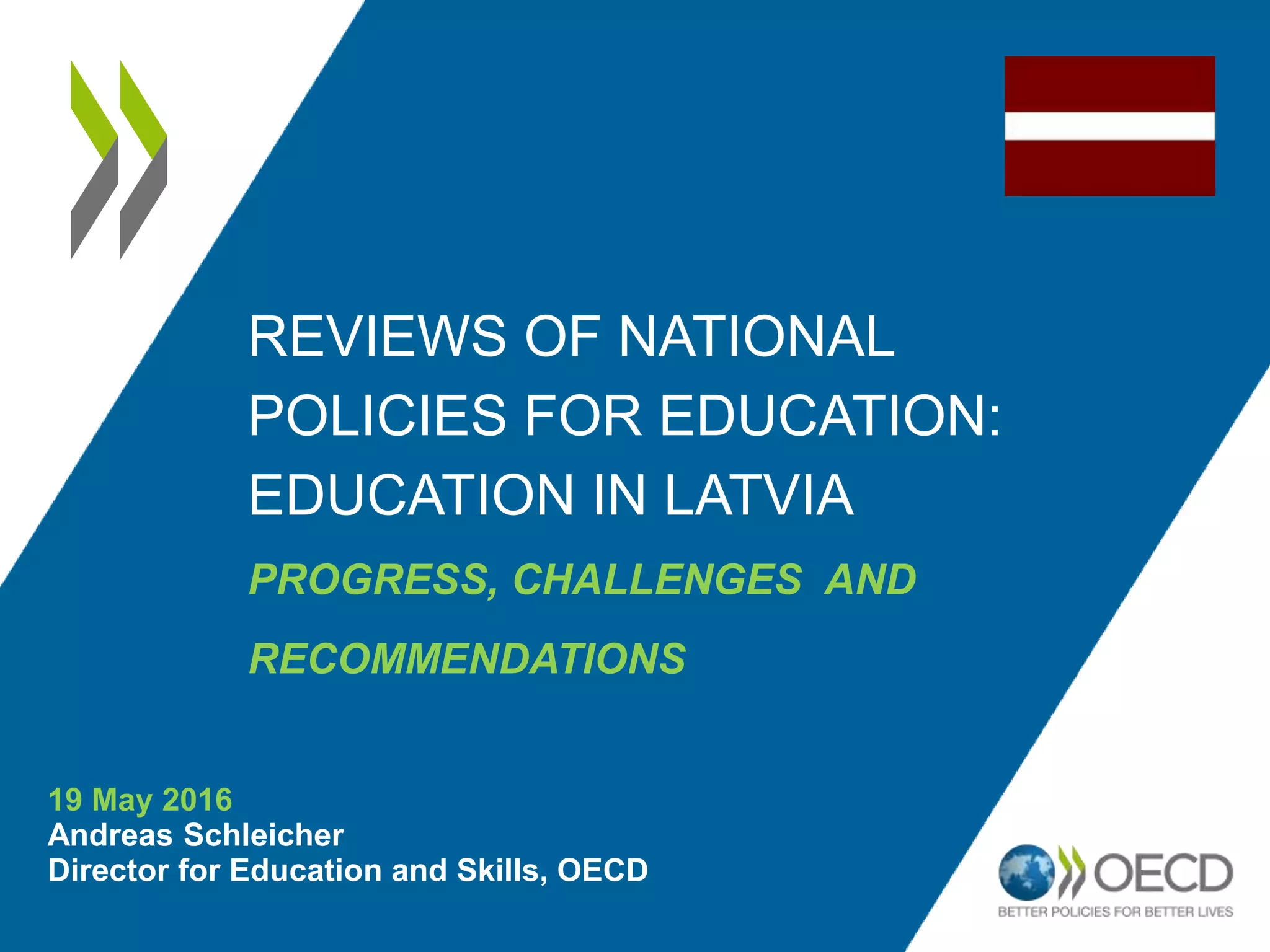 REVIEWS OF NATIONAL POLICIES FOR EDUCATION: EDUCATION IN LATVIA

PROGRESS, CHALLENGES AND RECOMMENDATIONS

19 May 2016
Andreas Schleicher
Director for Education and Skills, OECD

OECD
BETTER POLICIES FOR BETTER LIVES